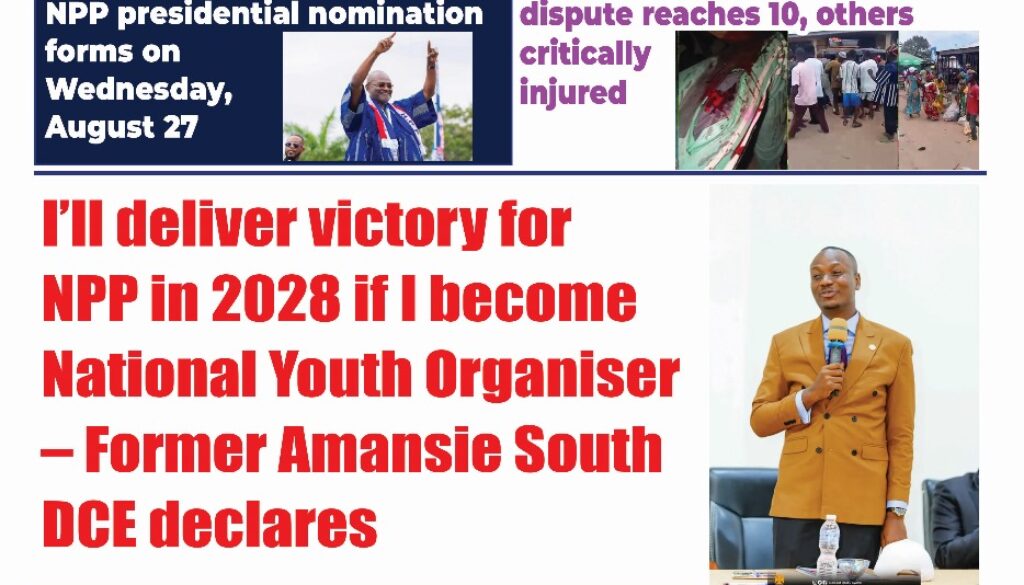 NPP presidential nomination forms on Wednesday, August 27

dispute reaches 10, others critically injured

I'll deliver victory for NPP in 2028 if I become National Youth Organiser – Former Amansie South DCE declares